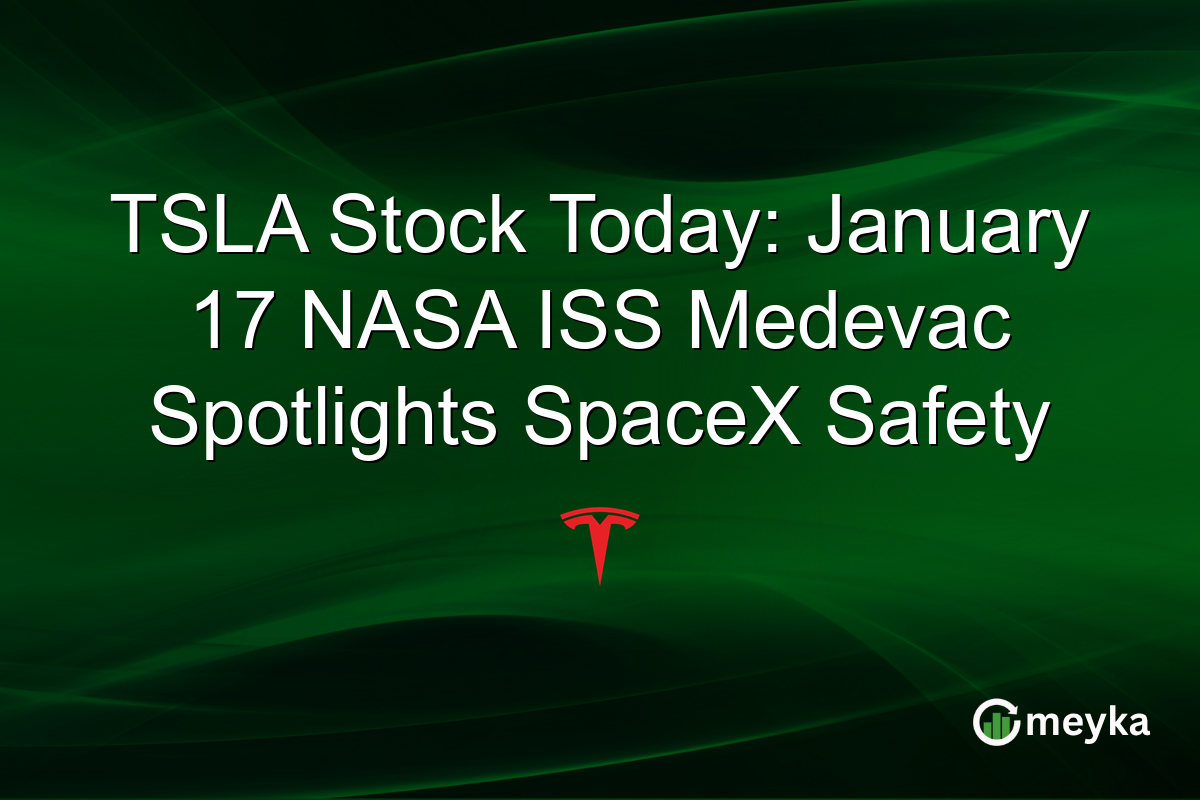 TSLA Stock Today: January 17 NASA ISS Medevac Spotlights SpaceX Safety

meyka